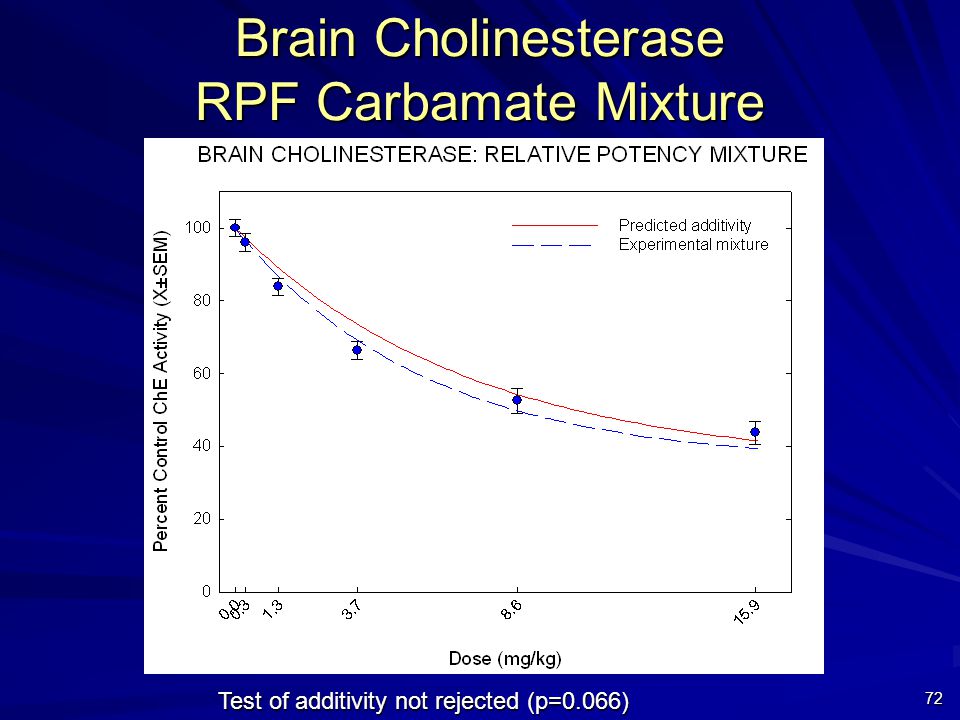 Brain Cholinesterase
RPF Carbamate Mixture

BRAIN CHOLINESTERASE: RELATIVE POTENCY MIXTURE

Predicted additivity
Experimental mixture

Percent Control ChE Activity (X±SEM)

100
80
60
40
20
0

0.0
0.3
1.3
3.7
8.6
15.9

Dose (mg/kg)

Test of additivity not rejected (p=0.066)

72